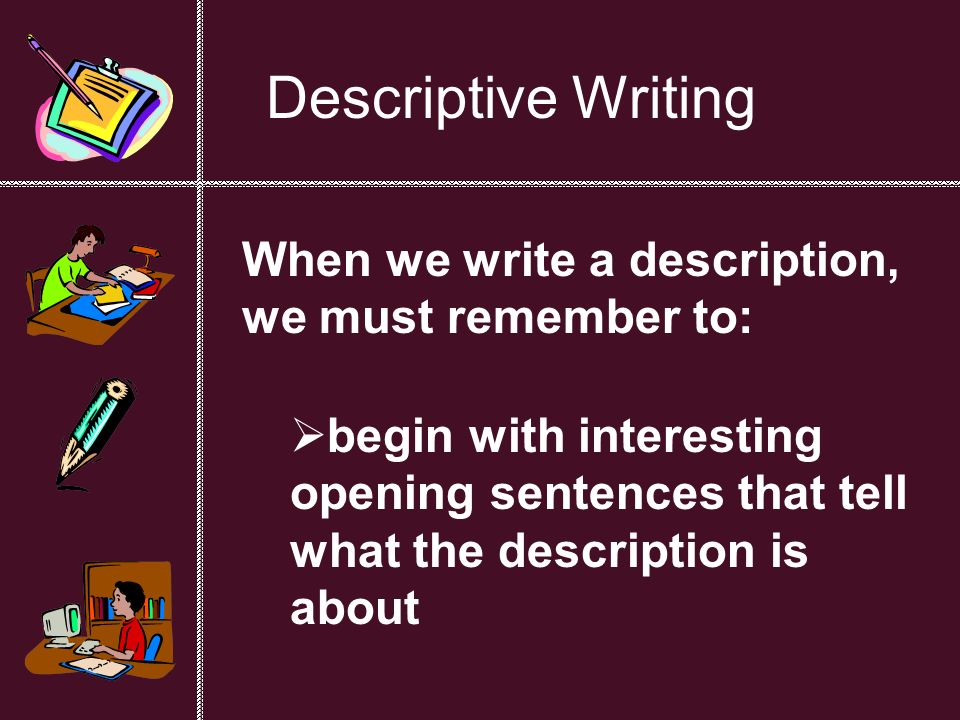 Descriptive Writing

When we write a description, we must remember to:

➢begin with interesting opening sentences that tell what the description is about